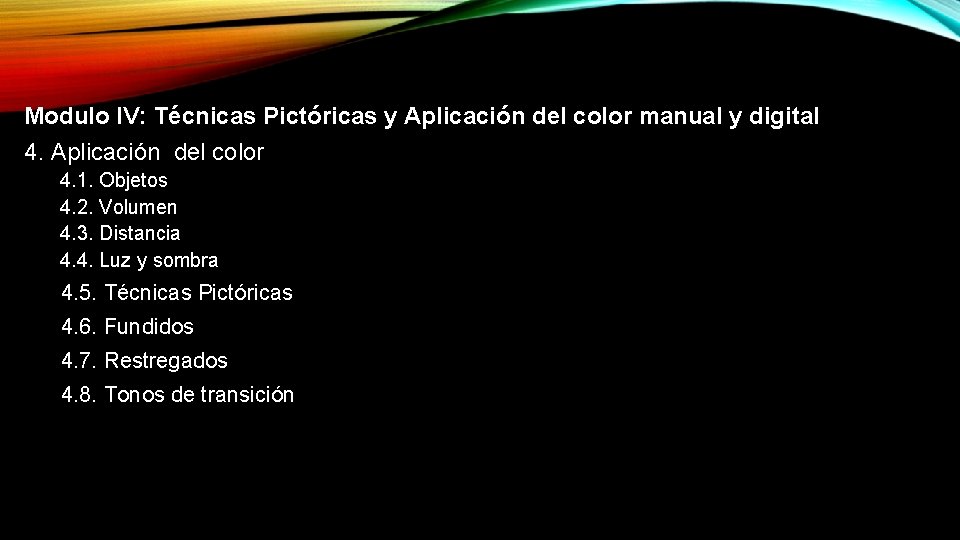 Modulo IV: Técnicas Pictóricas y Aplicación del color manual y digital

4. Aplicación del color

4.1. Objetos
4.2. Volumen
4.3. Distancia
4.4. Luz y sombra
4.5. Técnicas Pictóricas
4.6. Fundidos
4.7. Restregados
4.8. Tonos de transición